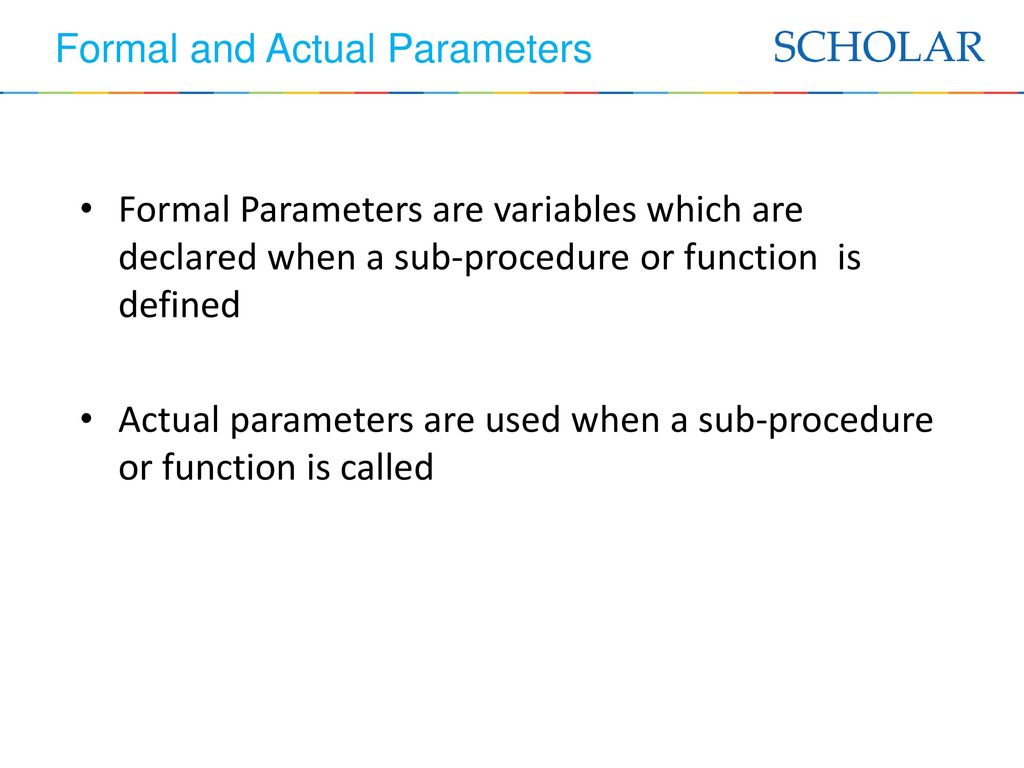 Formal and Actual Parameters

SCHOLAR

• Formal Parameters are variables which are declared when a sub-procedure or function is defined

• Actual parameters are used when a sub-procedure or function is called